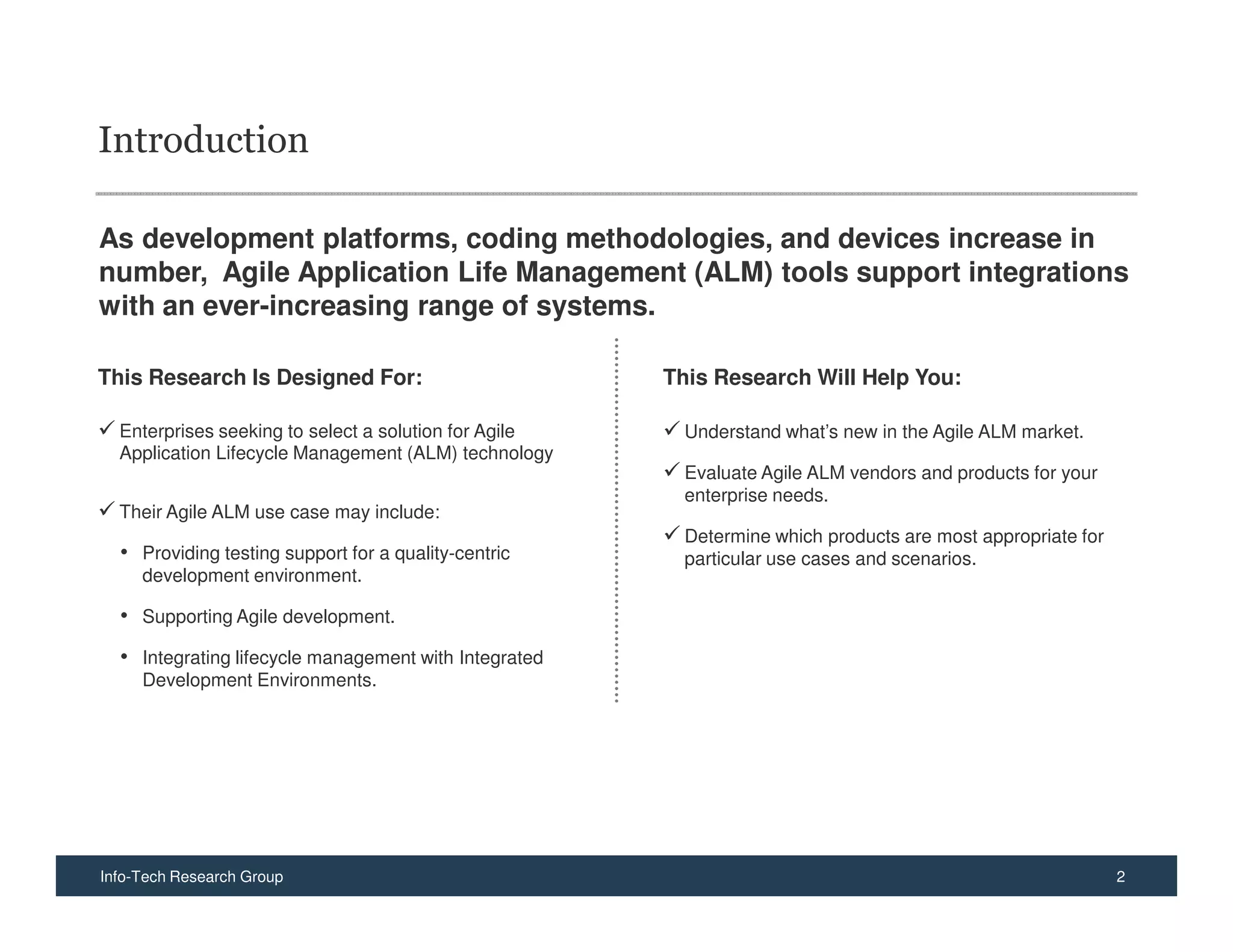 Introduction

As development platforms, coding methodologies, and devices increase in number,  Agile Application Life Management (ALM) tools support integrations with an ever-increasing range of systems.

This Research Is Designed For:

✓ Enterprises seeking to select a solution for Agile Application Lifecycle Management (ALM) technology

✓ Their Agile ALM use case may include:

• Providing testing support for a quality-centric development environment.

• Supporting Agile development.

• Integrating lifecycle management with Integrated Development Environments.

This Research Will Help You:

✓ Understand what's new in the Agile ALM market.

✓ Evaluate Agile ALM vendors and products for your enterprise needs.

✓ Determine which products are most appropriate for particular use cases and scenarios.

Info-Tech Research Group 2